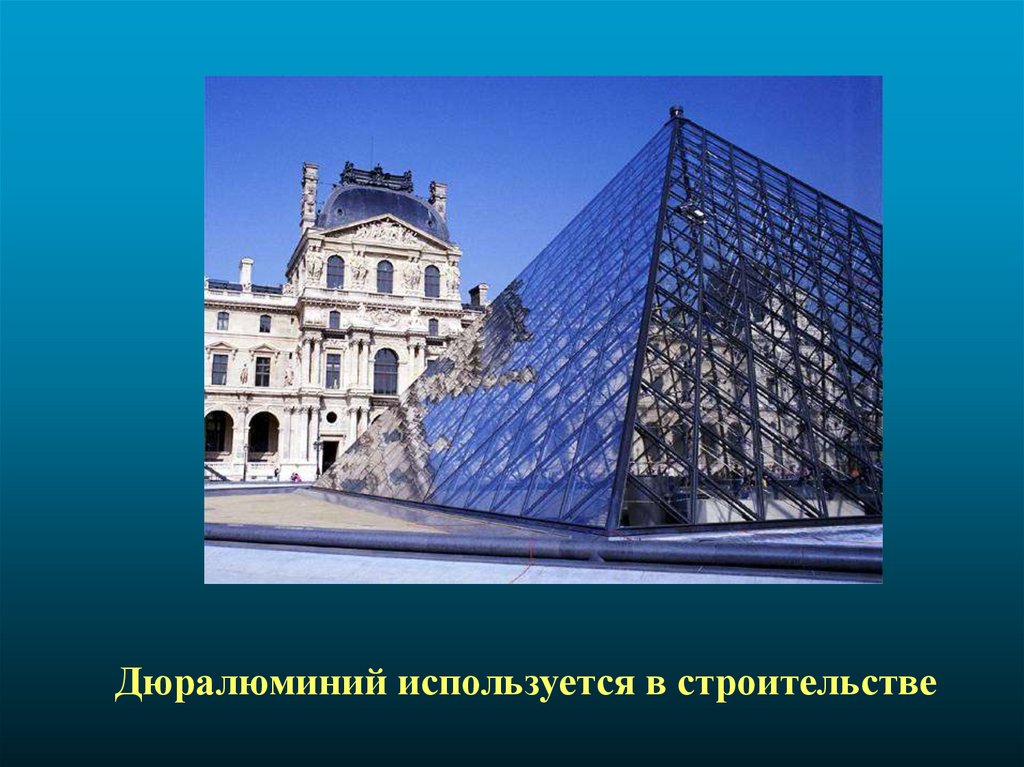 Дюралюминий используется в строительстве